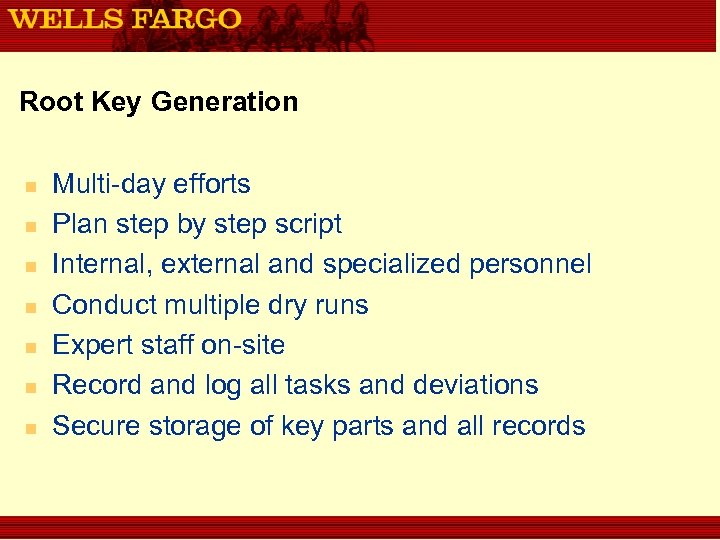 WELLS FARGO

Root Key Generation

- Multi-day efforts
- Plan step by step script
- Internal, external and specialized personnel
- Conduct multiple dry runs
- Expert staff on-site
- Record and log all tasks and deviations
- Secure storage of key parts and all records